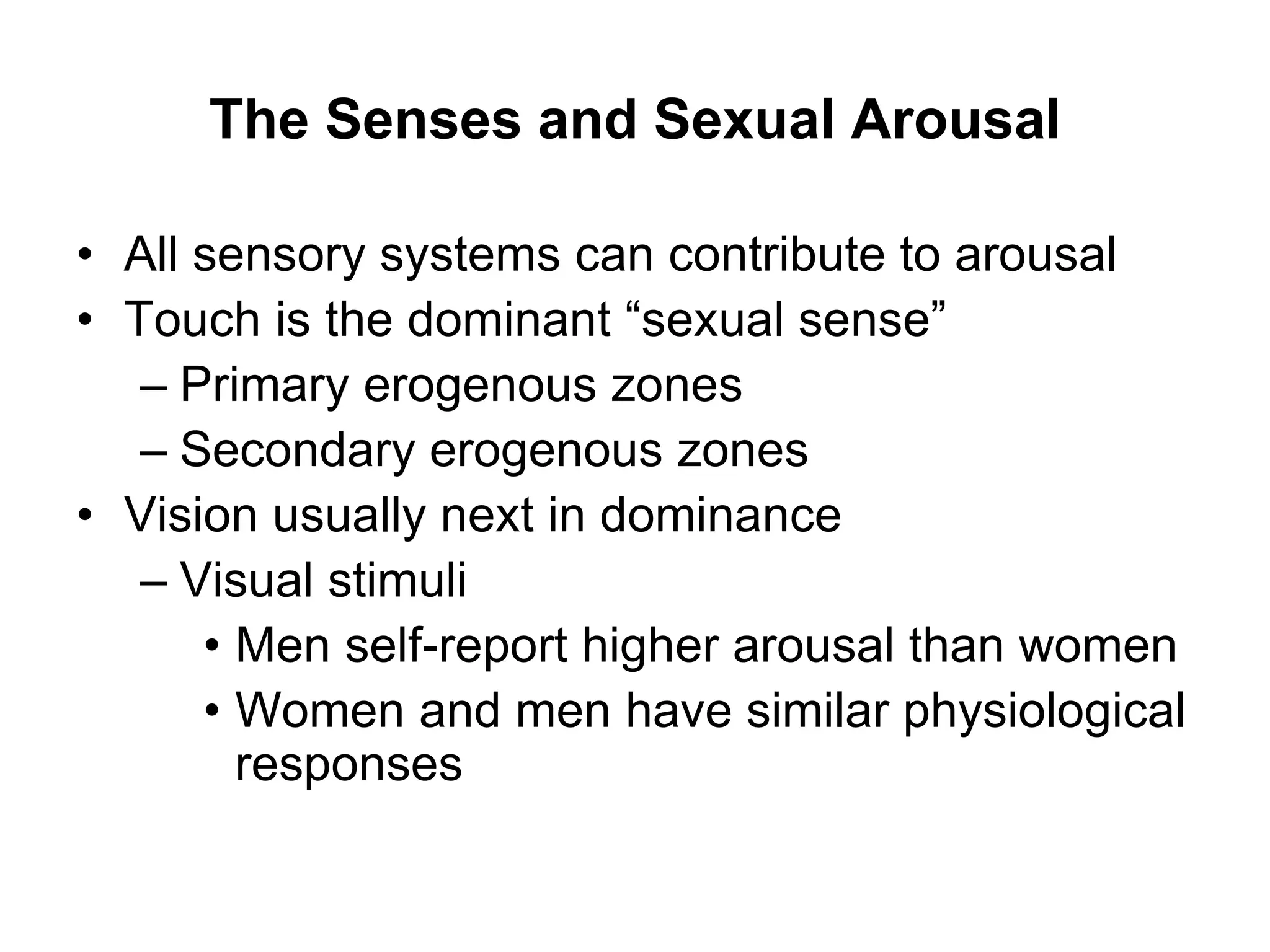 The Senses and Sexual Arousal

• All sensory systems can contribute to arousal
• Touch is the dominant “sexual sense”
– Primary erogenous zones
– Secondary erogenous zones
• Vision usually next in dominance
– Visual stimuli
• Men self-report higher arousal than women
• Women and men have similar physiological responses